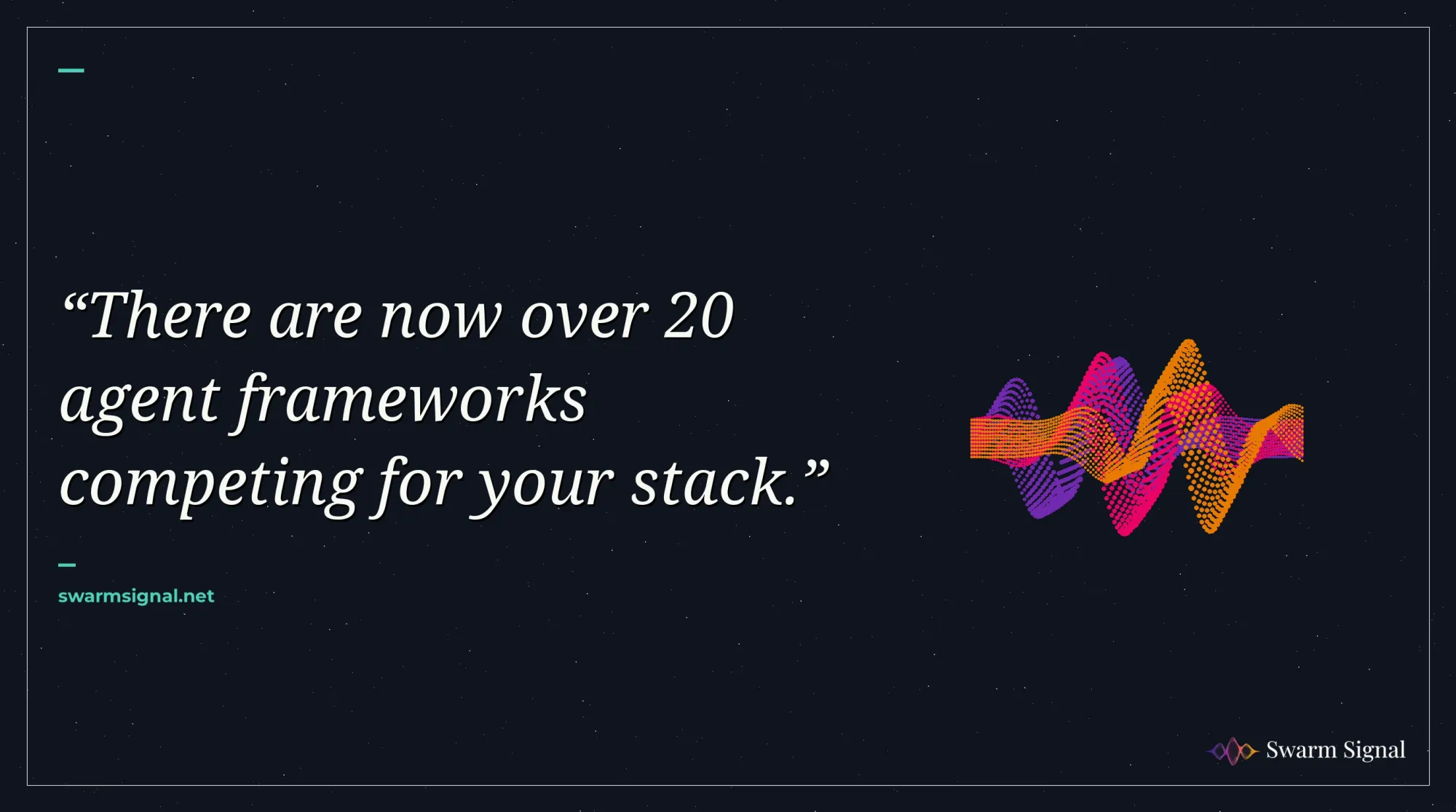 “There are now over 20 agent frameworks competing for your stack.”

swarmsignal.net

Swarm Signal